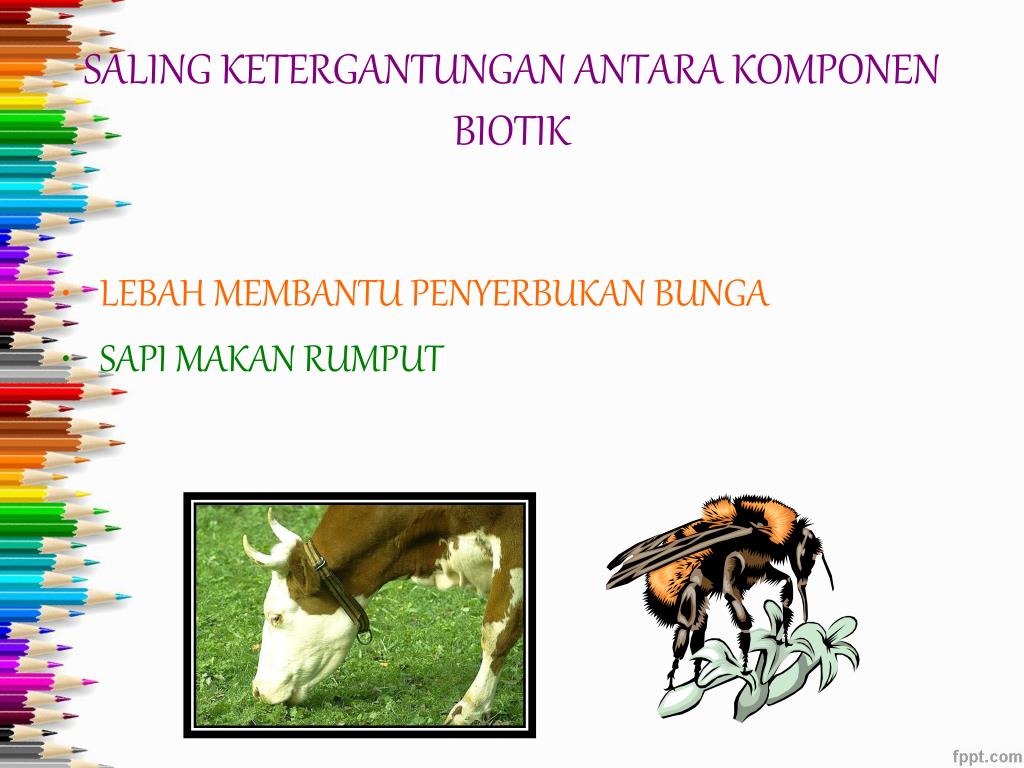 SALING KETERGANTUNGAN ANTARA KOMPONEN BIOTIK

• LEBAH MEMBANTU PENYERBUKAN BUNGA
• SAPI MAKAN RUMPUT

fppt.com